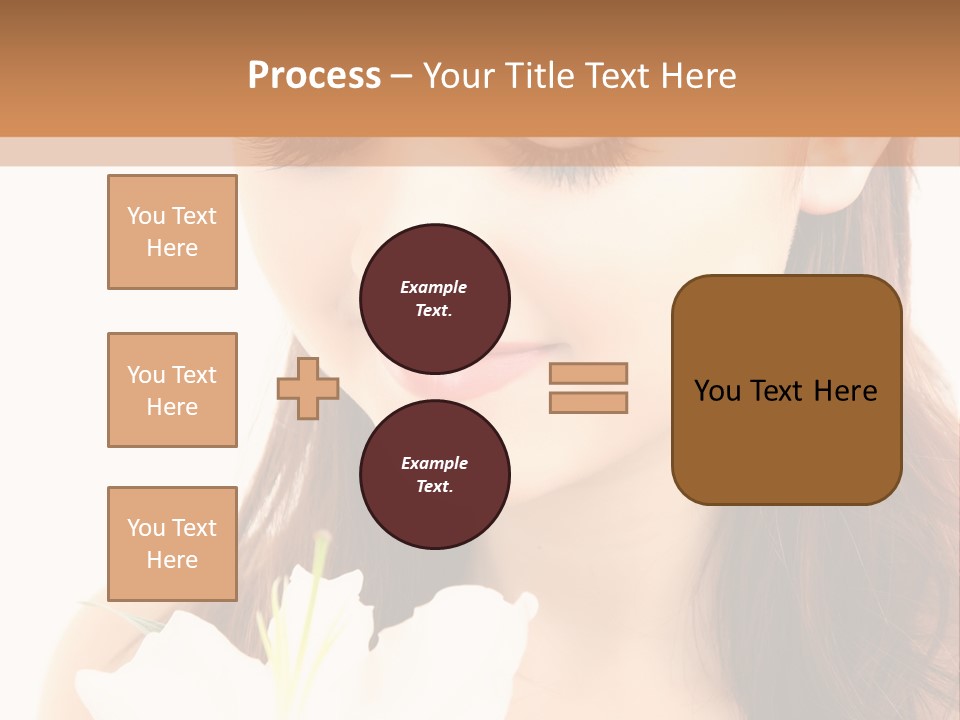 Process – Your Title Text Here

You Text Here

You Text Here

You Text Here

Example Text.

Example Text.

You Text Here